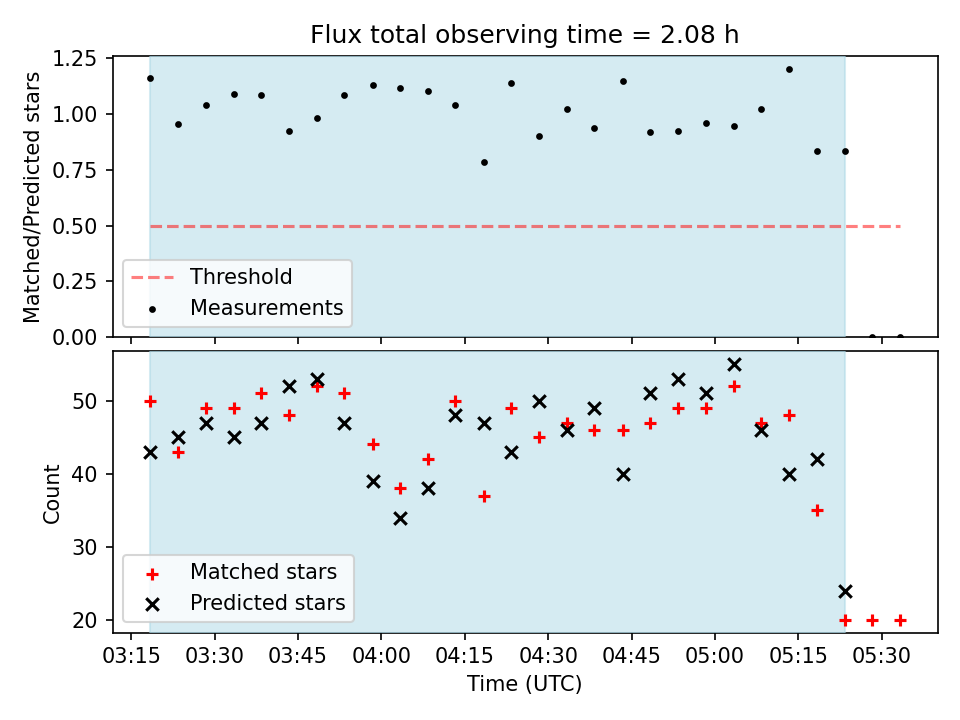 Flux total observing time = 2.08 h

Matched/Predicted stars

1.25
1.00
0.75
0.50
0.25
0.00

Threshold
Measurements

Count

50
40
30
20

Matched stars
Predicted stars

03:15 03:30 03:45 04:00 04:15 04:30 04:45 05:00 05:15 05:30

Time (UTC)